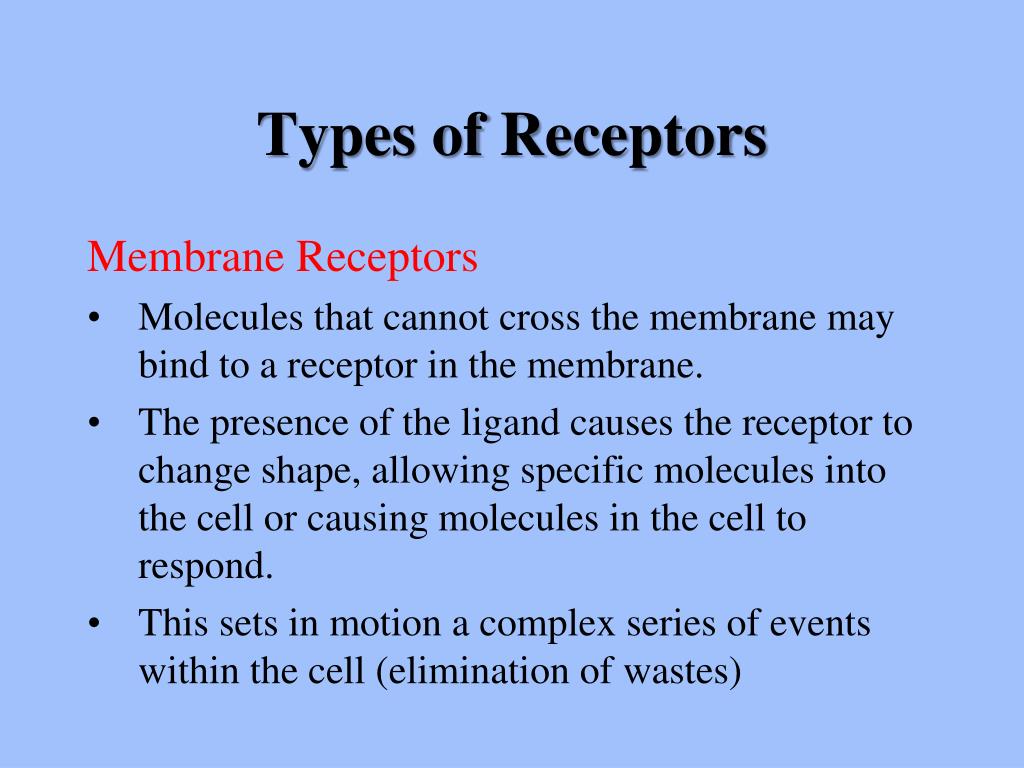 Types of Receptors

Membrane Receptors

• Molecules that cannot cross the membrane may bind to a receptor in the membrane.
• The presence of the ligand causes the receptor to change shape, allowing specific molecules into the cell or causing molecules in the cell to respond.
• This sets in motion a complex series of events within the cell (elimination of wastes)